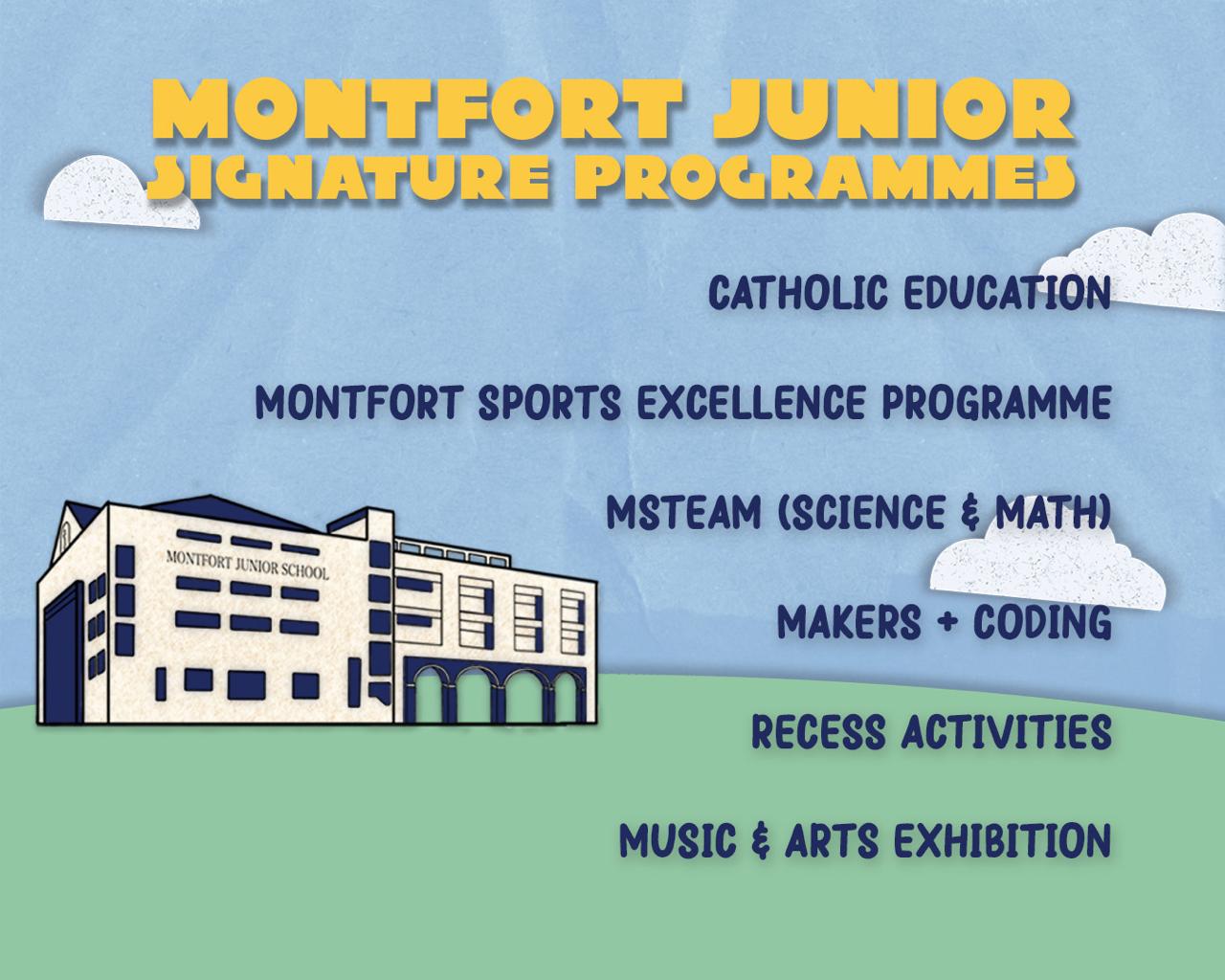 MONTFORT JUNIOR
SIGNATURE PROGRAMMES

CATHOLIC EDUCATION

MONTFORT SPORTS EXCELLENCE PROGRAMME

MSTEAM (SCIENCE & MATH)

MAKERS + CODING

RECESS ACTIVITIES

MUSIC & ARTS EXHIBITION

MONTFORT JUNIOR SCHOOL